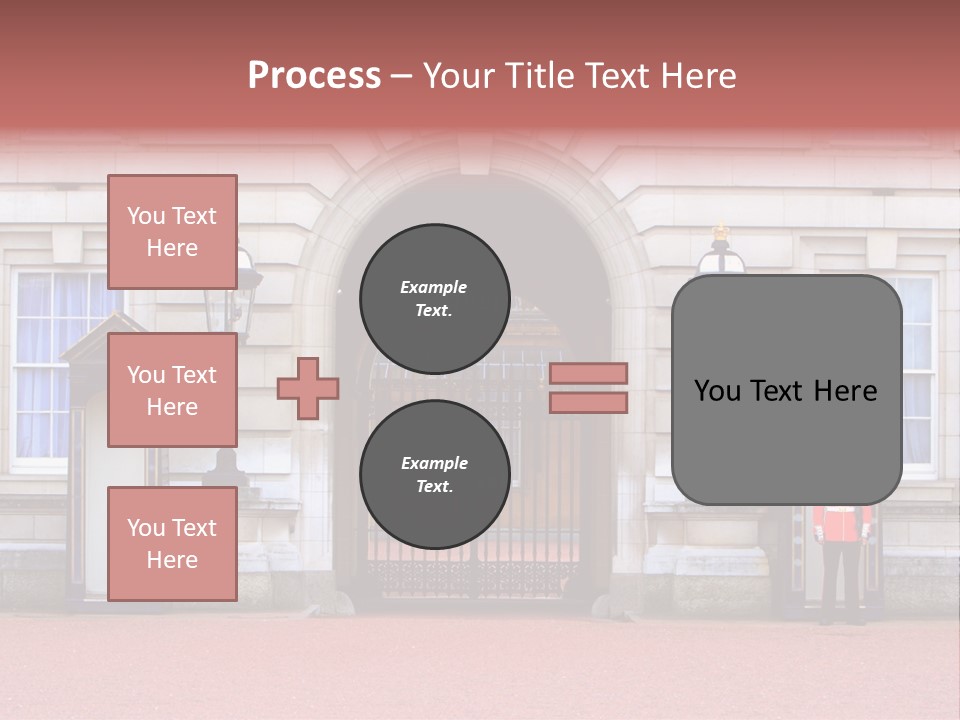 Process – Your Title Text Here

You Text Here

You Text Here

You Text Here

Example Text.

Example Text.

You Text Here